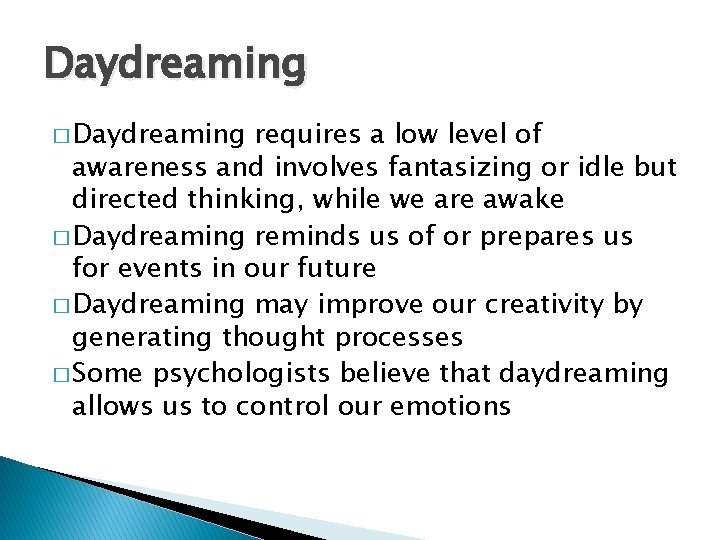 Daydreaming

□ Daydreaming requires a low level of awareness and involves fantasizing or idle but directed thinking, while we are awake

□ Daydreaming reminds us of or prepares us for events in our future

□ Daydreaming may improve our creativity by generating thought processes

□ Some psychologists believe that daydreaming allows us to control our emotions